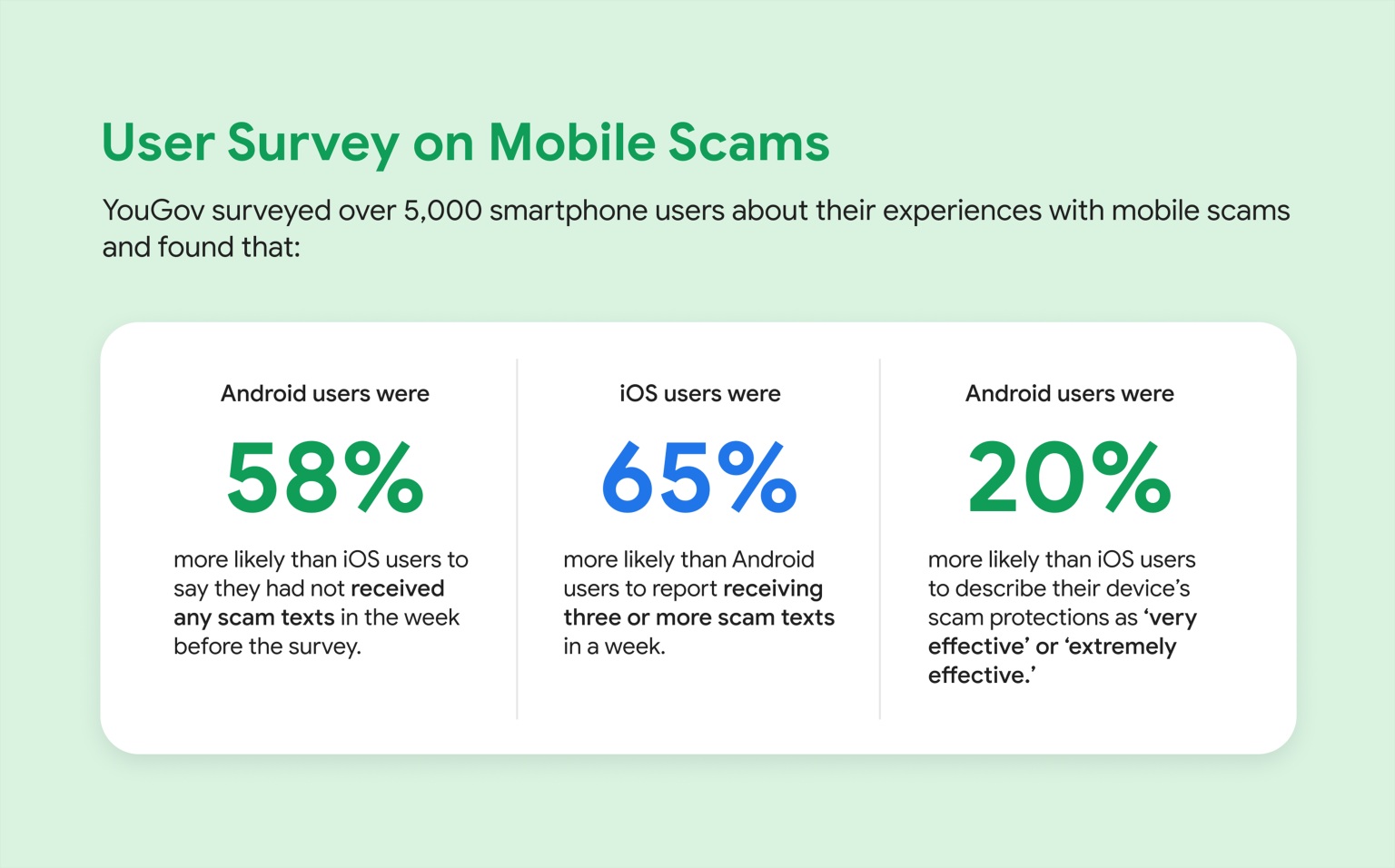 User Survey on Mobile Scams

YouGov surveyed over 5,000 smartphone users about their experiences with mobile scams and found that:

Android users were

58%

more likely than iOS users to say they had not received any scam texts in the week before the survey.

iOS users were

65%

more likely than Android users to report receiving three or more scam texts in a week.

Android users were

20%

more likely than iOS users to describe their device's scam protections as 'very effective' or 'extremely effective.'